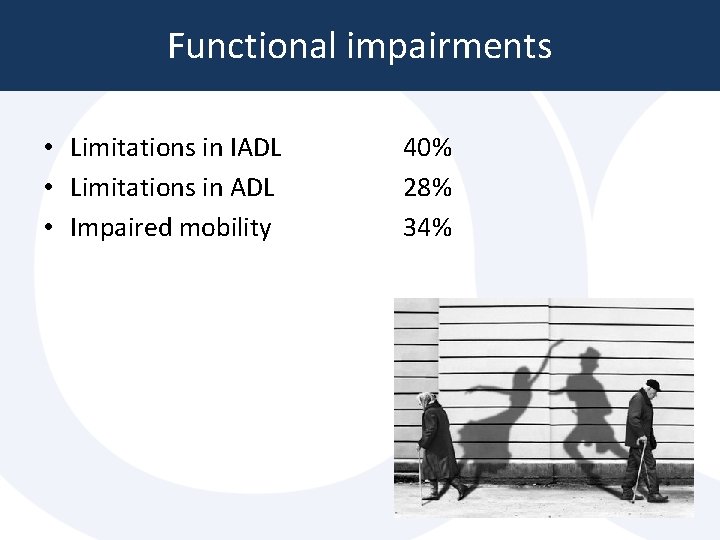 Functional impairments

• Limitations in IADL 40%
• Limitations in ADL 28%
• Impaired mobility 34%